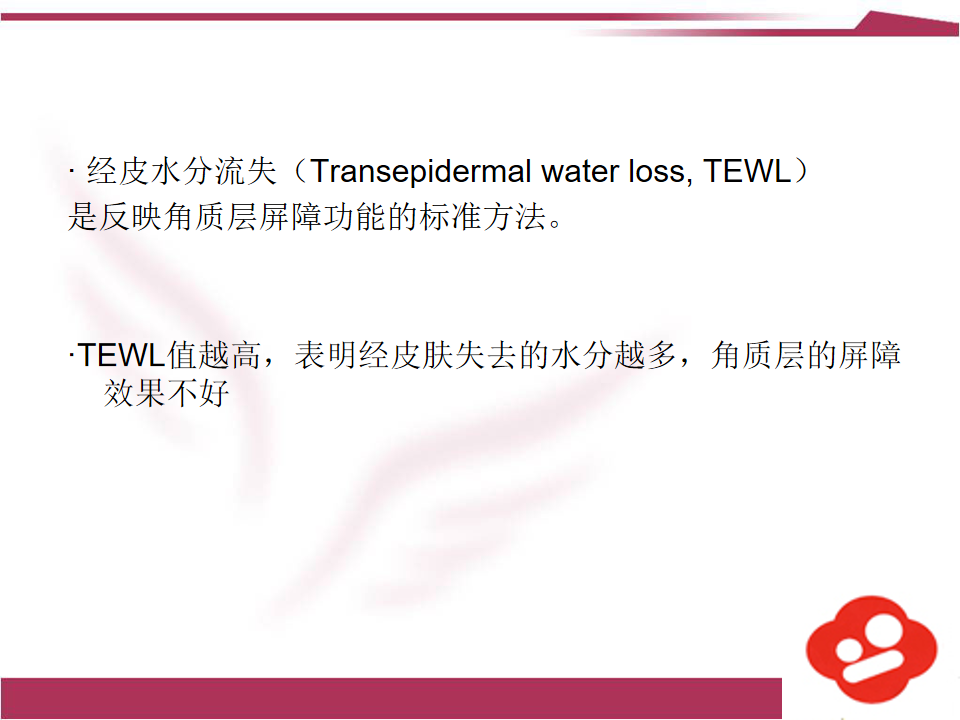 · 经皮水分流失（Transepidermal water loss, TEWL）是反映角质层屏障功能的标准方法。

·TEWL值越高，表明经皮肤失去的水分越多，角质层的屏障效果不好